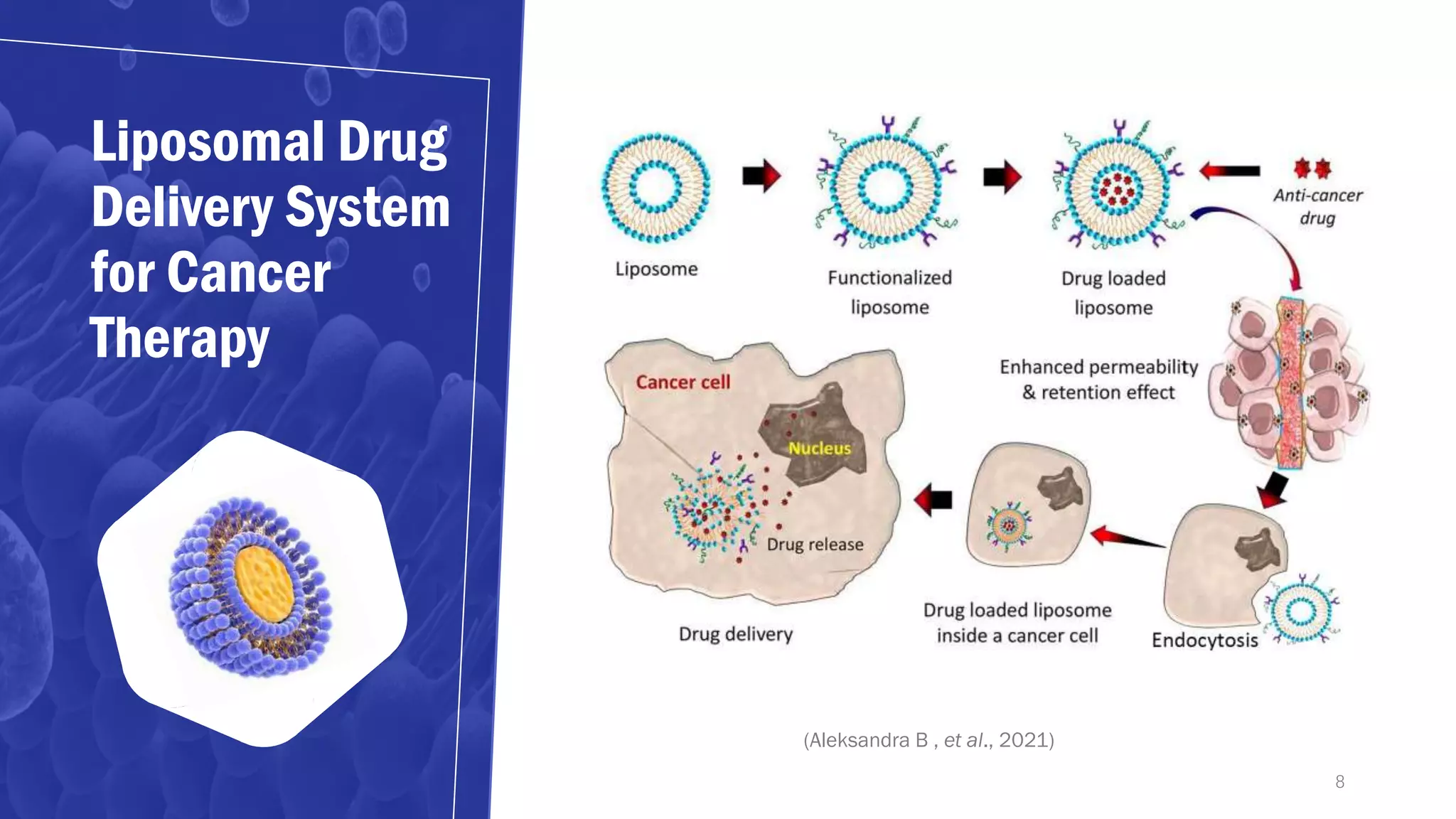 Liposomal Drug Delivery System for Cancer Therapy

Liposome

Functionalized liposome

Drug loaded liposome

Anti-cancer drug

Enhanced permeability & retention effect

Cancer cell

Nucleus

Drug release

Drug delivery

Drug loaded liposome inside a cancer cell

Endocytosis

(Aleksandra B , et al., 2021)

8